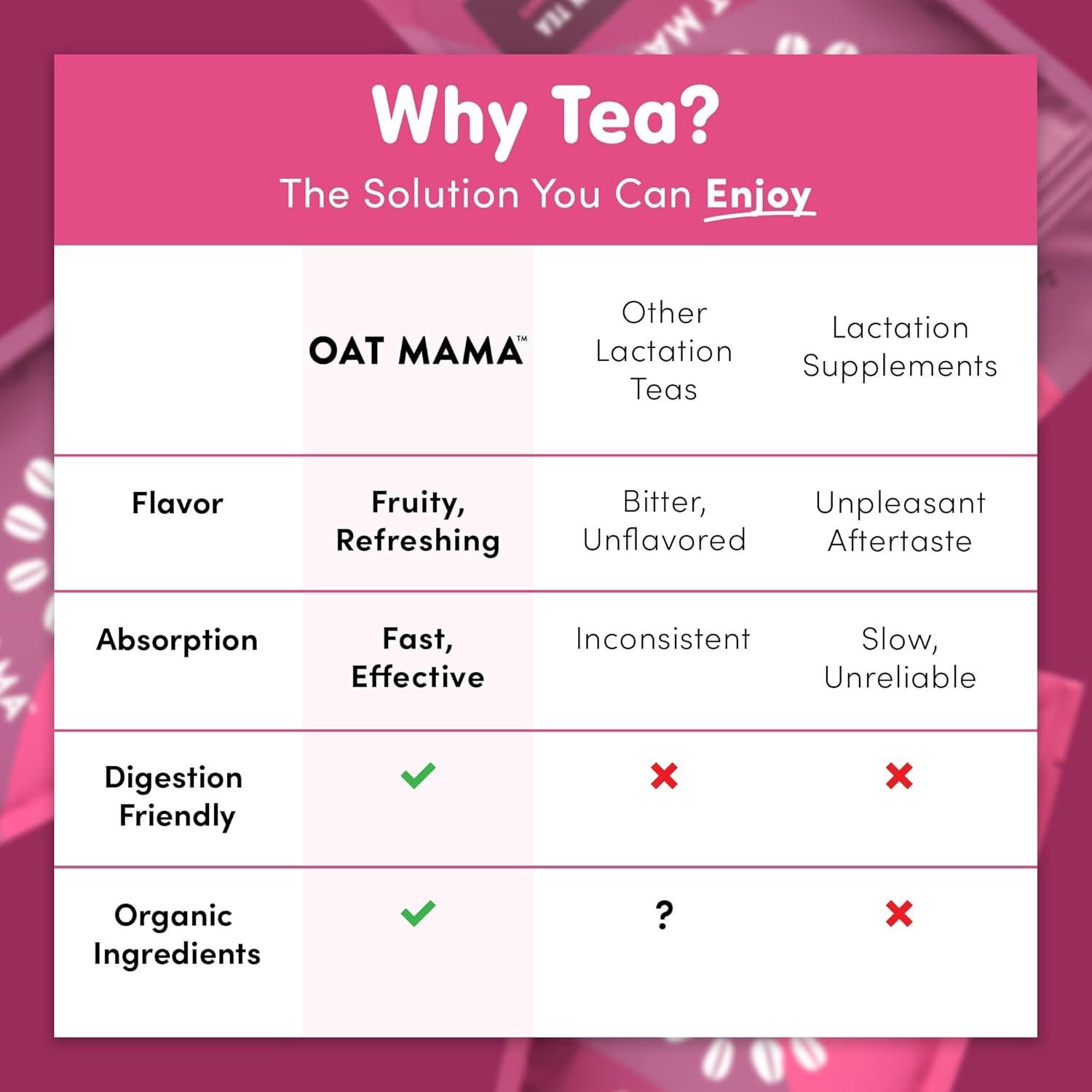 Why Tea?

The Solution You Can Enjoy

| | OAT MAMA™ | Other Lactation Teas | Lactation Supplements |
|---|---|---|---|
| Flavor | Fruity, Refreshing | Bitter, Unflavored | Unpleasant Aftertaste |
| Absorption | Fast, Effective | Inconsistent | Slow, Unreliable |
| Digestion Friendly | ✓ | ✗ | ✗ |
| Organic Ingredients | ✓ | ? | ✗ |